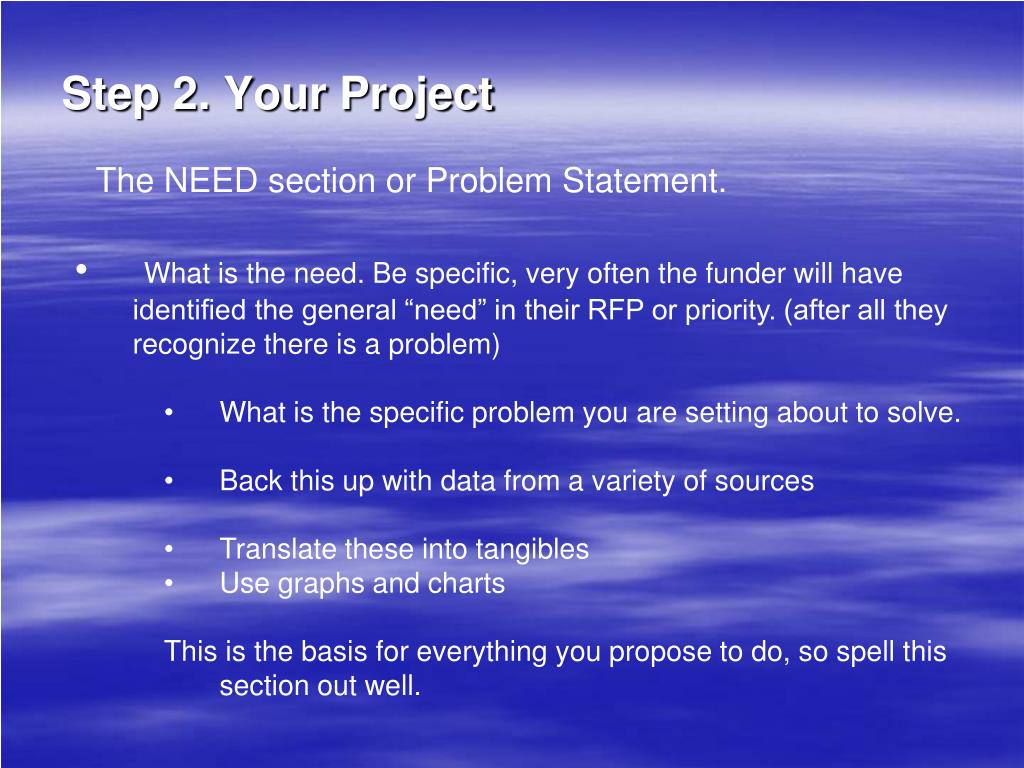 Step 2. Your Project

The NEED section or Problem Statement.

• What is the need. Be specific, very often the funder will have identified the general “need” in their RFP or priority. (after all they recognize there is a problem)

• What is the specific problem you are setting about to solve.

• Back this up with data from a variety of sources

• Translate these into tangibles
• Use graphs and charts

This is the basis for everything you propose to do, so spell this section out well.